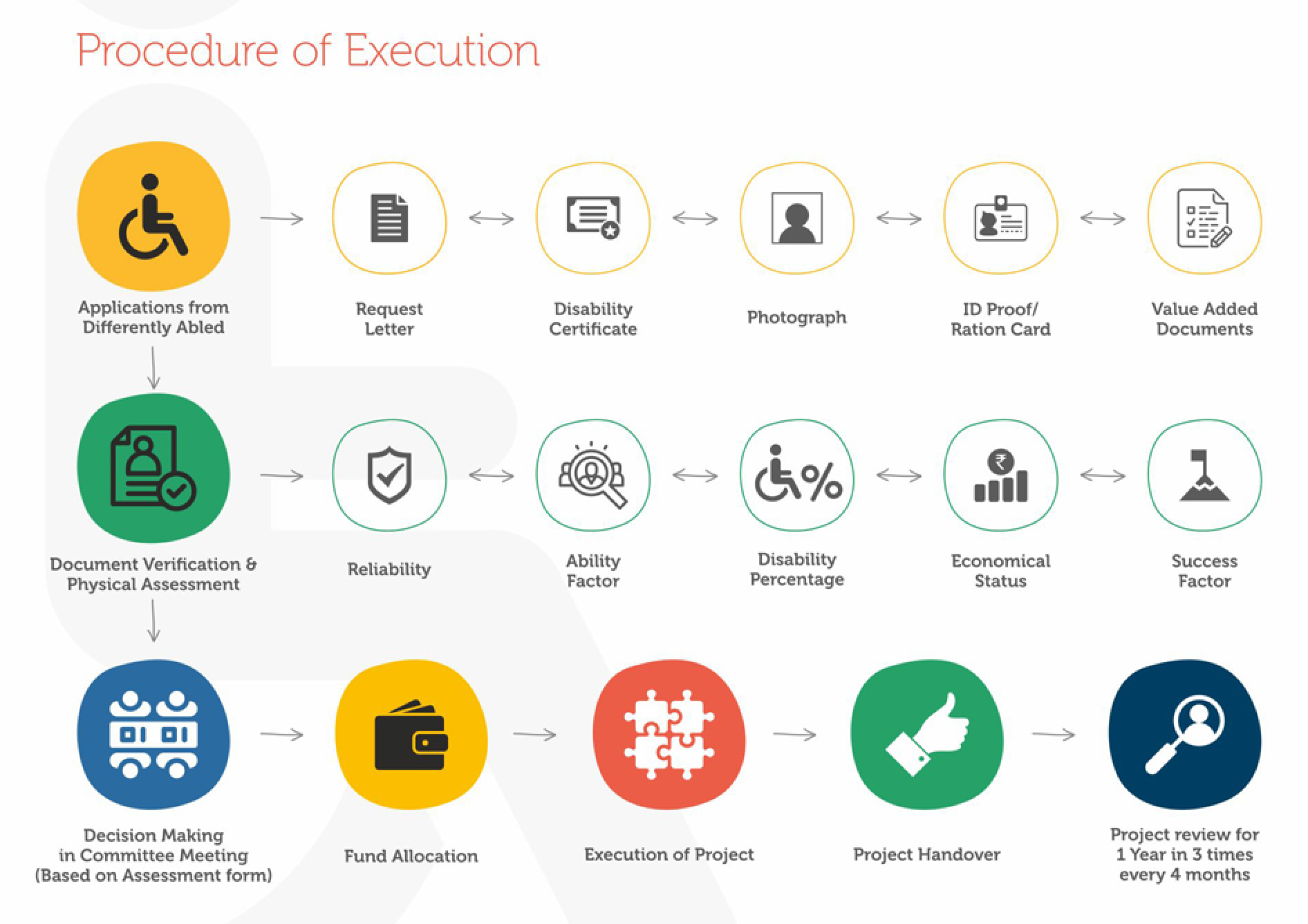 Procedure of Execution

Applications from Differently Abled

Request Letter

Disability Certificate

Photograph

ID Proof/ Ration Card

Value Added Documents

Document Verification & Physical Assessment

Reliability

Ability Factor

Disability Percentage

Economical Status

Success Factor

Decision Making in Committee Meeting (Based on Assessment form)

Fund Allocation

Execution of Project

Project Handover

Project review for 1 Year in 3 times every 4 months